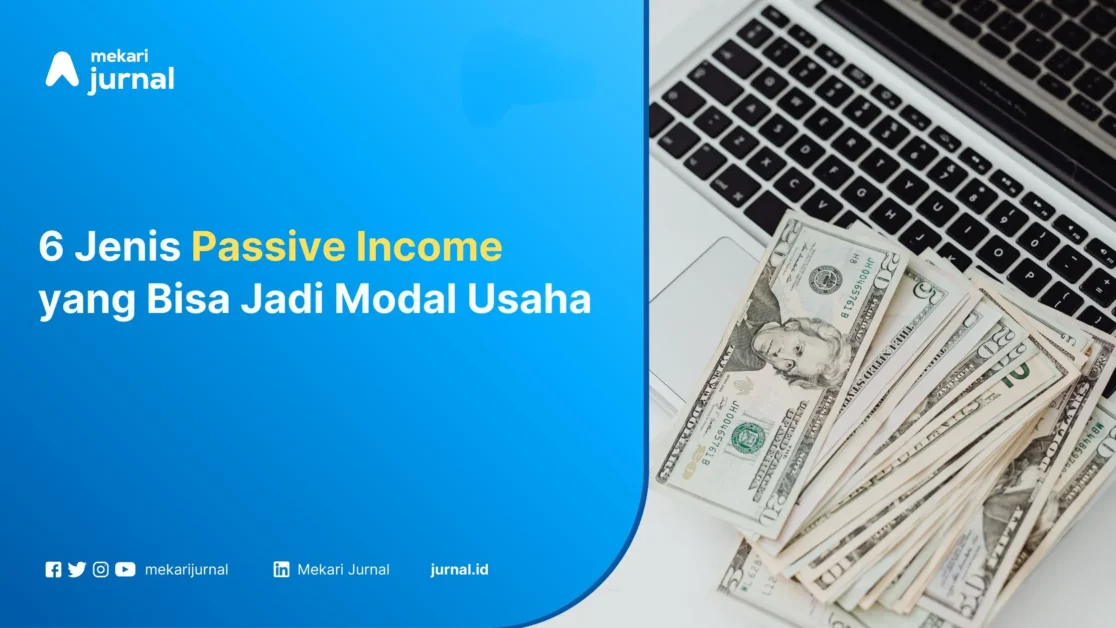 mekari
jurnal

6 Jenis Passive Income yang Bisa Jadi Modal Usaha

mekarijurnal Mekari Jurnal jurnal.id